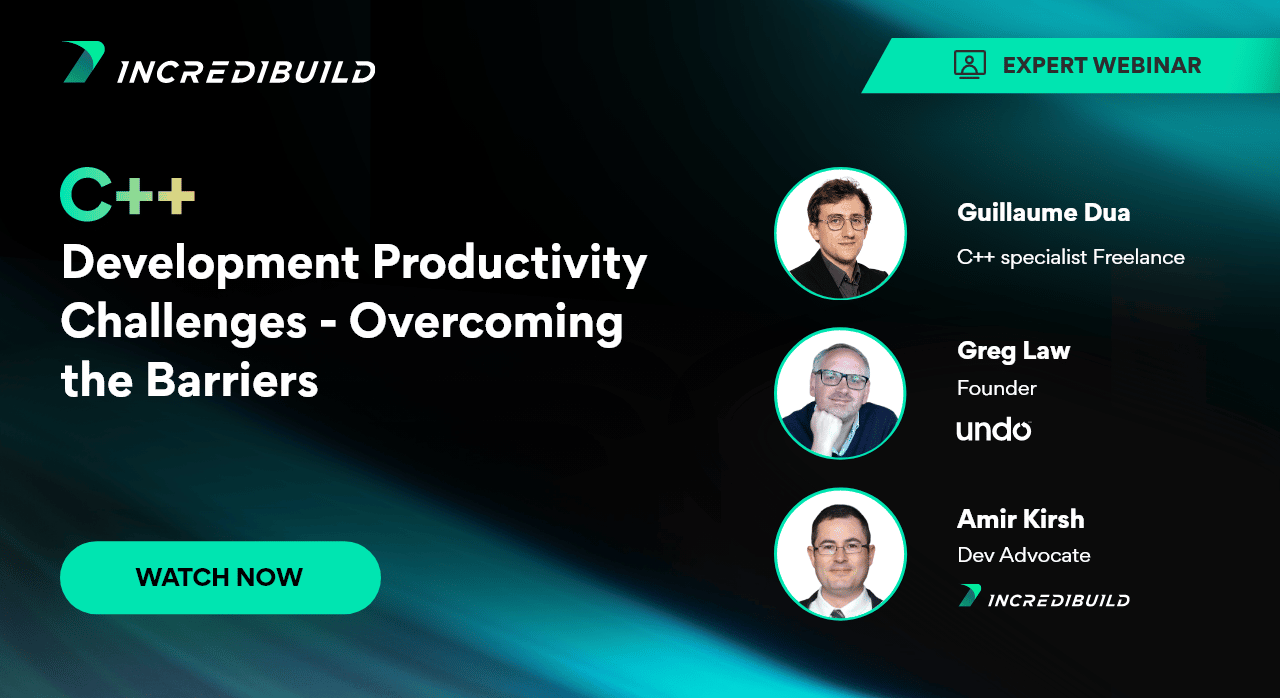 INCREDIBUILD

EXPERT WEBINAR

C++
Development Productivity Challenges - Overcoming the Barriers

WATCH NOW

Guillaume Dua
C++ specialist Freelance

Greg Law
Founder
undo

Amir Kirsh
Dev Advocate
INCREDIBUILD